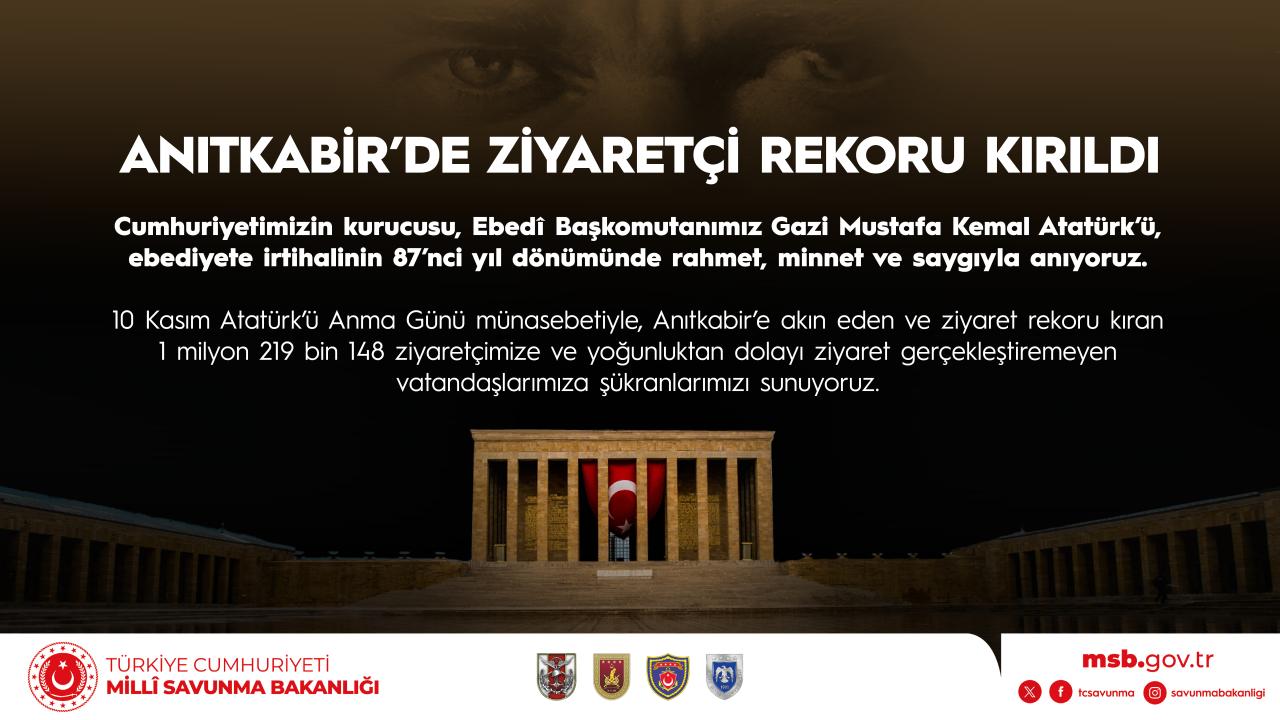 ANITKABİR'DE ZİYARETÇİ REKORU KIRILDI

Cumhuriyetimizin kurucusu, Ebedî Başkomutanımız Gazi Mustafa Kemal Atatürk'ü, ebediyete irtihalinin 87'nci yıl dönümünde rahmet, minnet ve saygıyla anıyoruz.

10 Kasım Atatürk'ü Anma Günü münasebetiyle, Anıtkabir'e akın eden ve ziyaret rekoru kıran 1 milyon 219 bin 148 ziyaretçimize ve yoğunluktan dolayı ziyaret gerçekleştiremeyen vatandaşlarımıza şükranlarımızı sunuyoruz.

TÜRKİYE CUMHURİYETİ
MİLLÎ SAVUNMA BAKANLIĞI

msb.gov.tr
tcsavunma savunmabakanligi